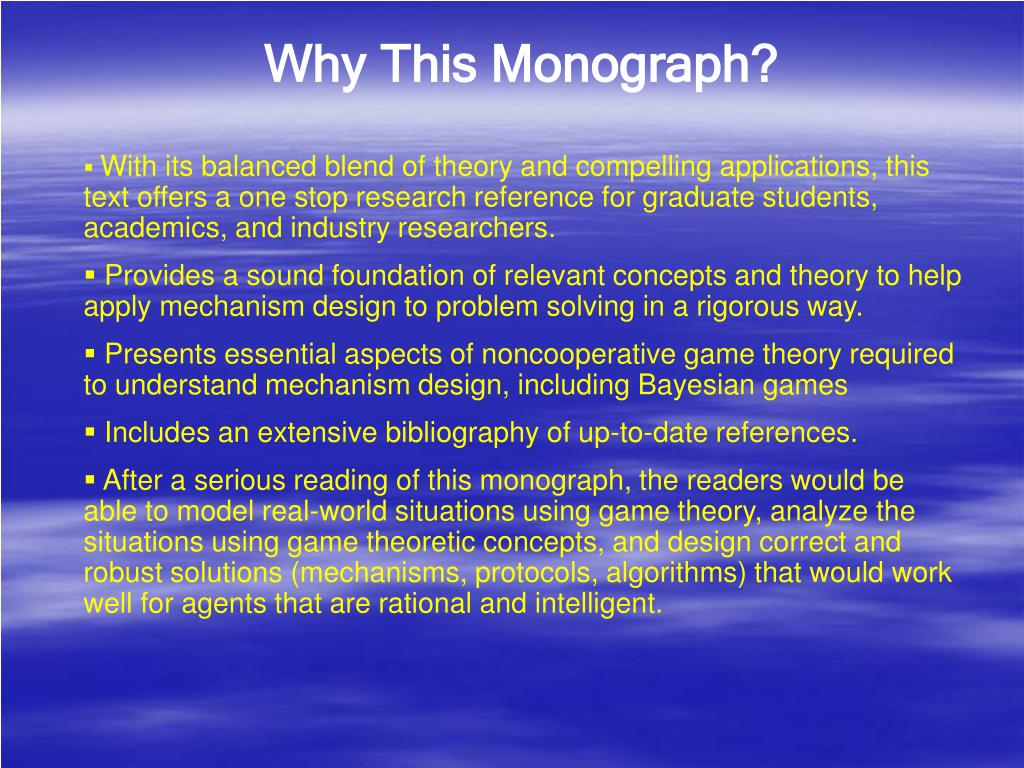 Why This Monograph?

▪ With its balanced blend of theory and compelling applications, this text offers a one stop research reference for graduate students, academics, and industry researchers.

▪ Provides a sound foundation of relevant concepts and theory to help apply mechanism design to problem solving in a rigorous way.

▪ Presents essential aspects of noncooperative game theory required to understand mechanism design, including Bayesian games

▪ Includes an extensive bibliography of up-to-date references.

▪ After a serious reading of this monograph, the readers would be able to model real-world situations using game theory, analyze the situations using game theoretic concepts, and design correct and robust solutions (mechanisms, protocols, algorithms) that would work well for agents that are rational and intelligent.